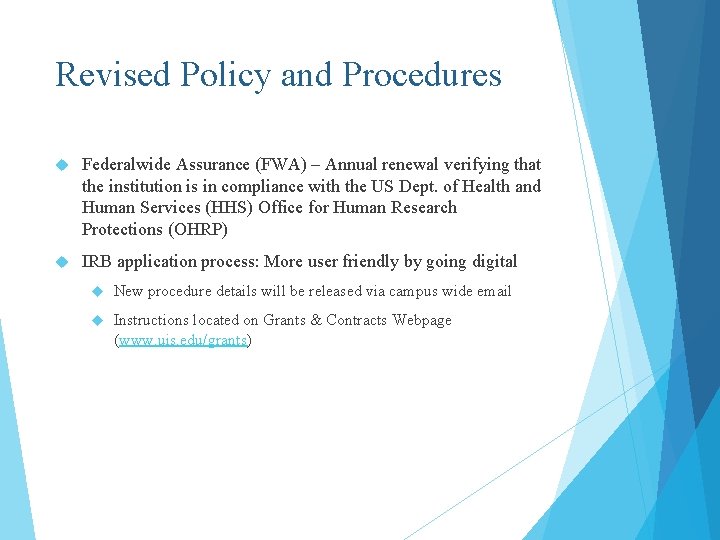 Revised Policy and Procedures

Federalwide Assurance (FWA) – Annual renewal verifying that the institution is in compliance with the US Dept. of Health and Human Services (HHS) Office for Human Research Protections (OHRP)

IRB application process: More user friendly by going digital

New procedure details will be released via campus wide email

Instructions located on Grants & Contracts Webpage (www.uis.edu/grants)